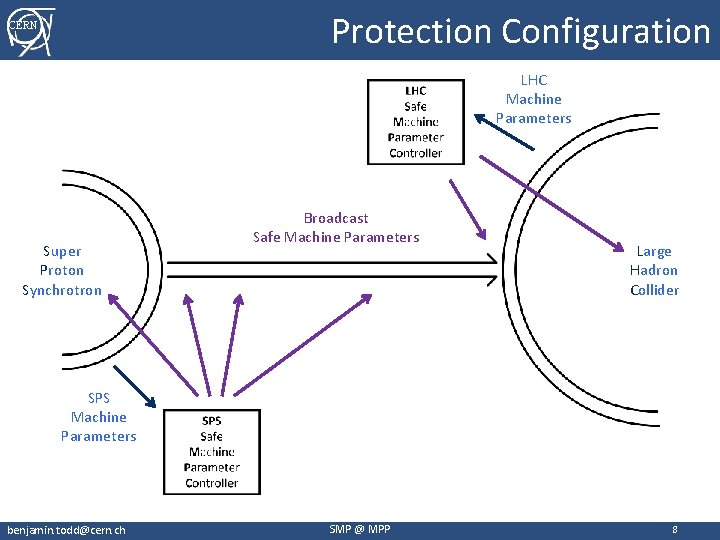 CERN

Protection Configuration

LHC Machine Parameters

LHC Safe Machine Parameter Controller

Broadcast Safe Machine Parameters

Super Proton Synchrotron

Large Hadron Collider

SPS Machine Parameters

SPS Safe Machine Parameter Controller

benjamin.todd@cern.ch

SMP @ MPP

8